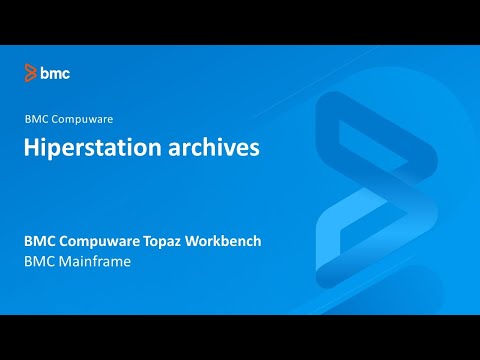 bmc

BMC Compuware

Hiperstation archives

BMC Compuware Topaz Workbench
BMC Mainframe